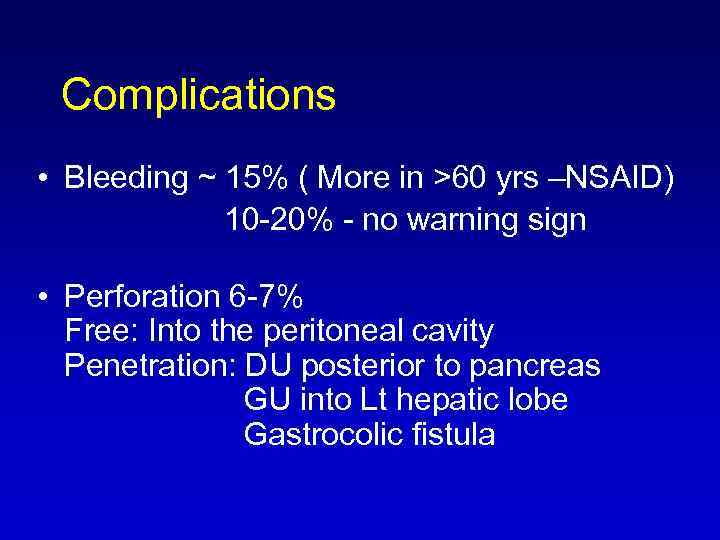 Complications

• Bleeding ~ 15% ( More in >60 yrs –NSAID)
10-20% - no warning sign

• Perforation 6-7%
Free: Into the peritoneal cavity
Penetration: DU posterior to pancreas
GU into Lt hepatic lobe
Gastrocolic fistula